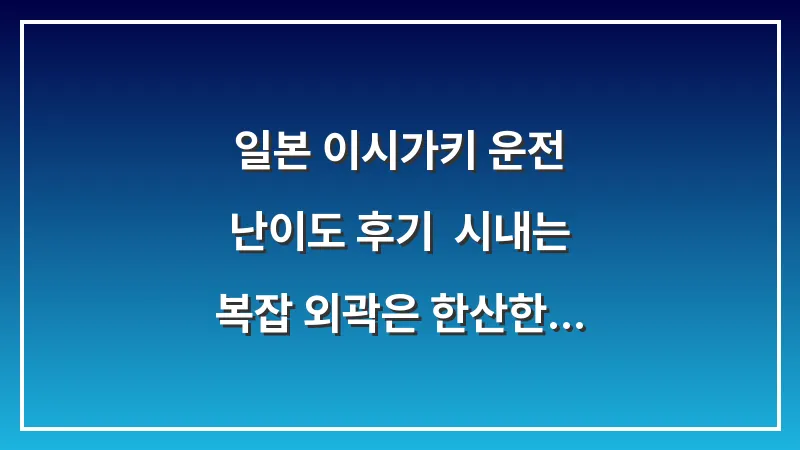 일본 이시가키 운전 난이도 후기 시내는 복잡 외곽은 한산한…